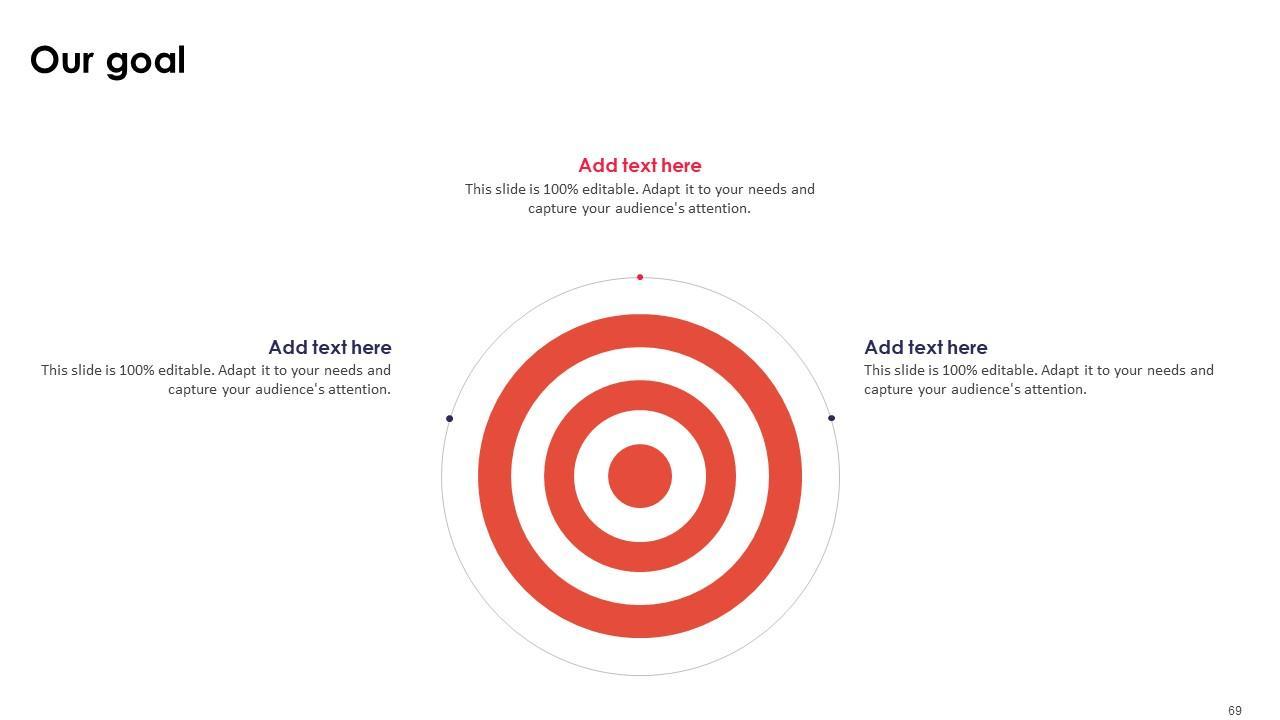 Our goal

Add text here
This slide is 100% editable. Adapt it to your needs and capture your audience's attention.

Add text here
This slide is 100% editable. Adapt it to your needs and capture your audience's attention.

Add text here
This slide is 100% editable. Adapt it to your needs and capture your audience's attention.

69